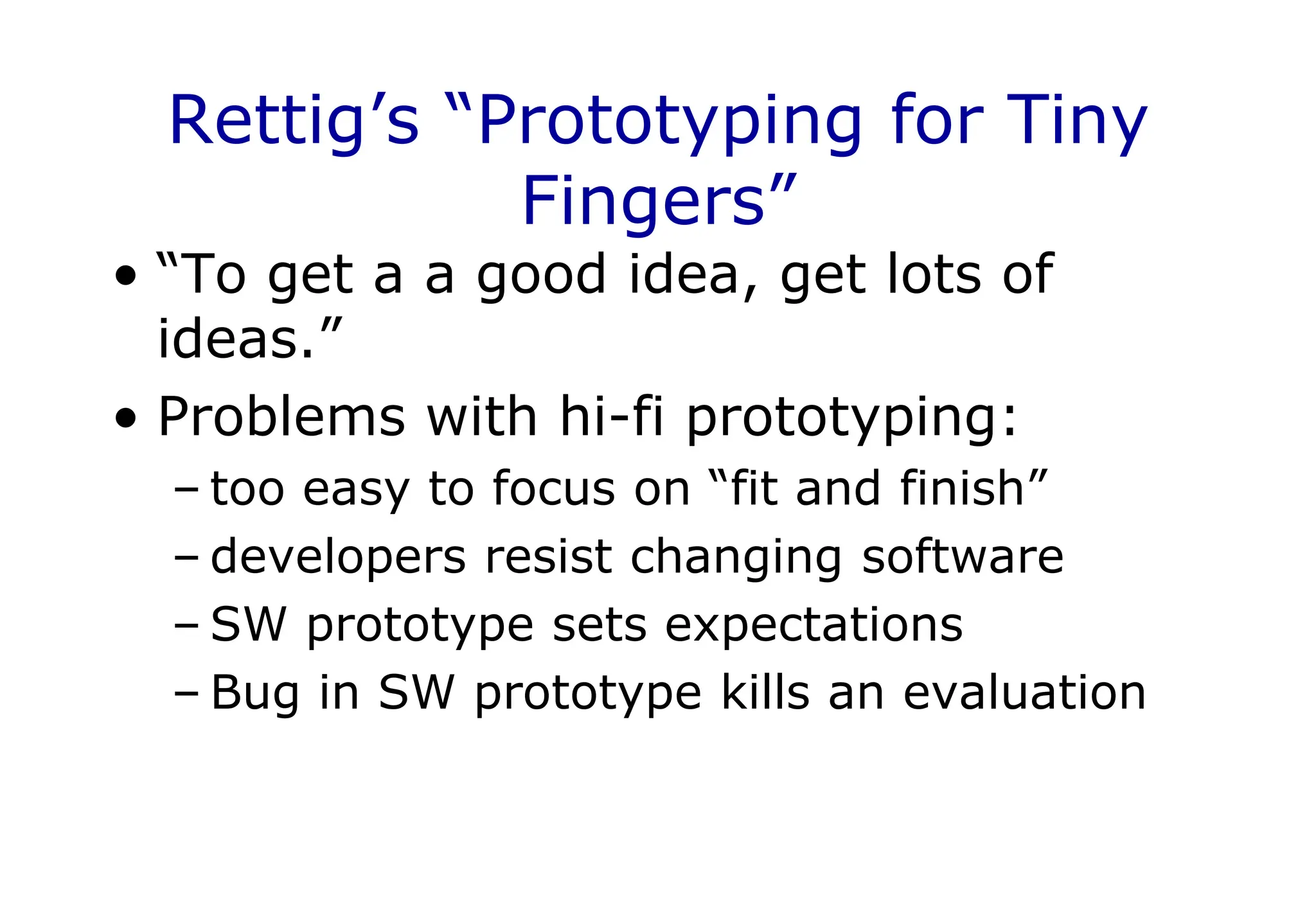 Rettig's "Prototyping for Tiny Fingers"

• "To get a a good idea, get lots of ideas."

• Problems with hi-fi prototyping:

– too easy to focus on "fit and finish"

– developers resist changing software

– SW prototype sets expectations

– Bug in SW prototype kills an evaluation